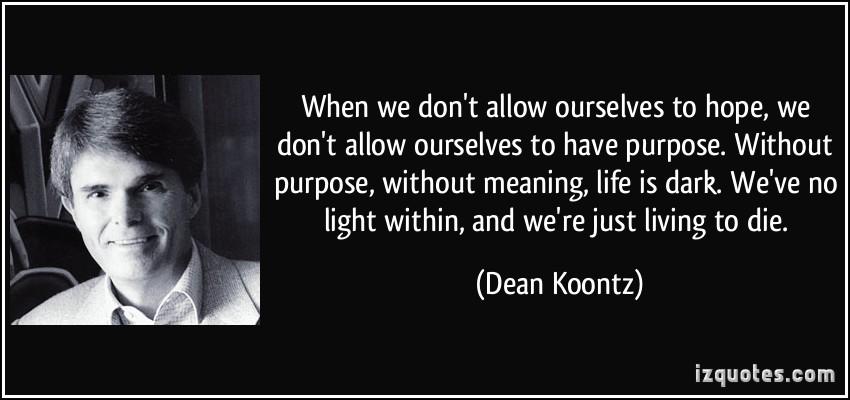 When we don't allow ourselves to hope, we don't allow ourselves to have purpose. Without purpose, without meaning, life is dark. We've no light within, and we're just living to die.

(Dean Koontz)

izquotes.com